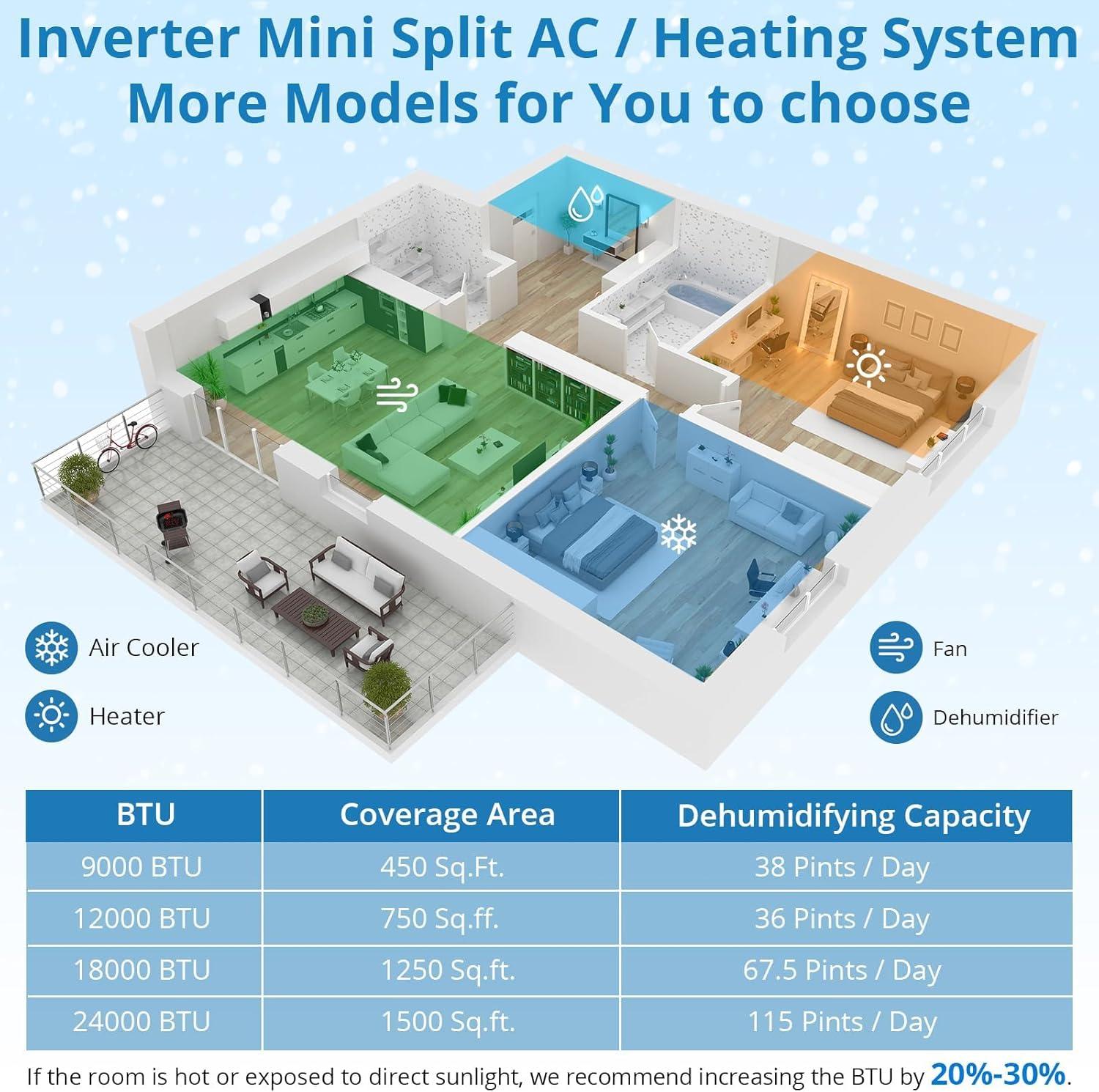 Inverter Mini Split AC / Heating System
More Models for You to choose

Air Cooler

Heater

Fan

Dehumidifier

| BTU | Coverage Area | Dehumidifying Capacity |
|---|---|---|
| 9000 BTU | 450 Sq.Ft. | 38 Pints / Day |
| 12000 BTU | 750 Sq.ff. | 36 Pints / Day |
| 18000 BTU | 1250 Sq.ft. | 67.5 Pints / Day |
| 24000 BTU | 1500 Sq.ft. | 115 Pints / Day |

If the room is hot or exposed to direct sunlight, we recommend increasing the BTU by 20%-30%.